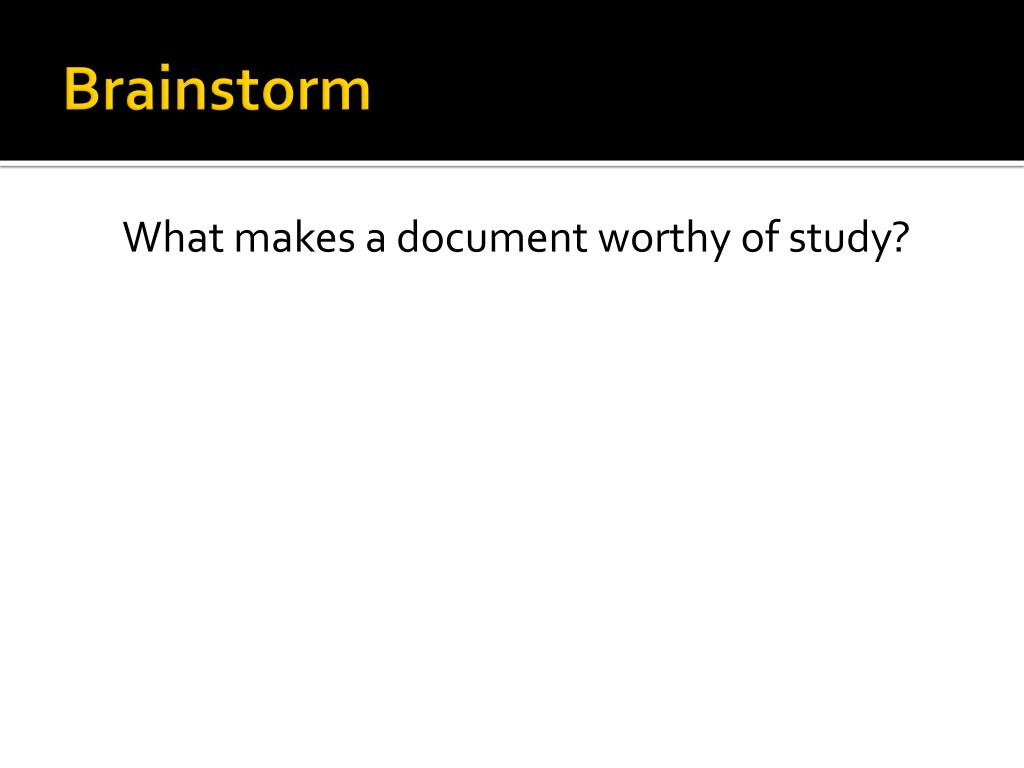 Brainstorm

What makes a document worthy of study?